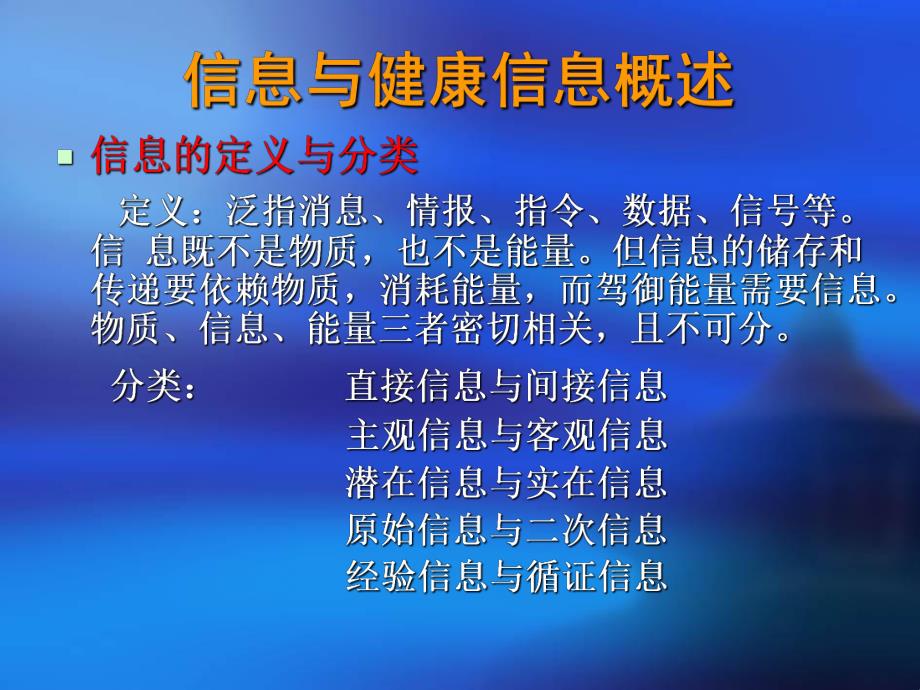 信息与健康信息概述

▪ 信息的定义与分类

定义：泛指消息、情报、指令、数据、信号等。信 息既不是物质，也不是能量。但信息的储存和传递要依赖物质，消耗能量，而驾御能量需要信息。物质、信息、能量三者密切相关，且不可分。

分类： 直接信息与间接信息
主观信息与客观信息
潜在信息与实在信息
原始信息与二次信息
经验信息与循证信息